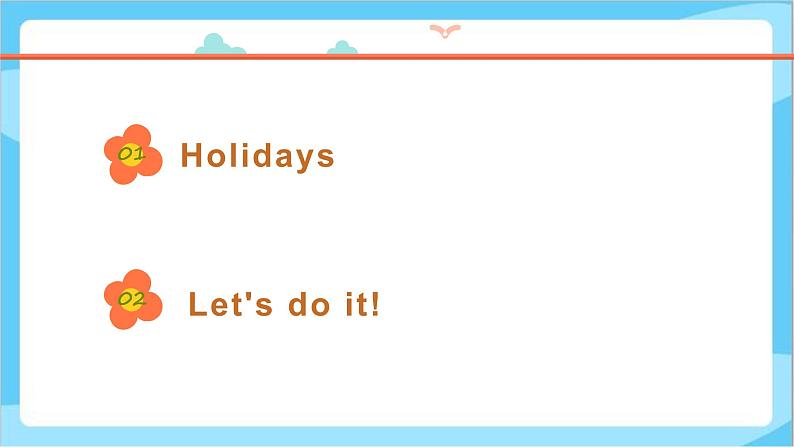 01 Holidays

02 Let's do it!